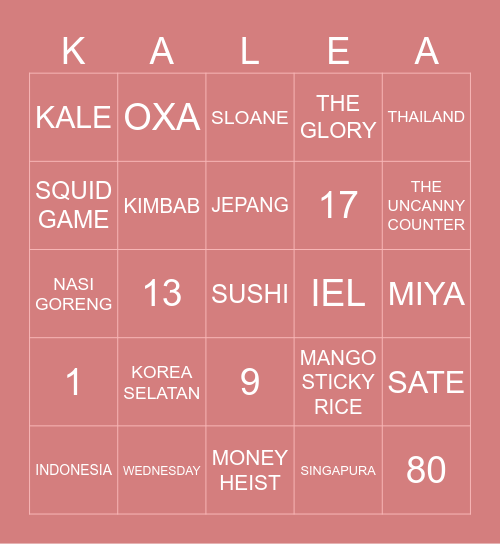 | K | A | L | E | A |
|---|---|---|---|---|
| KALE | OXA | SLOANE | THE GLORY | THAILAND |
| SQUID GAME | KIMBAB | JEPANG | 17 | THE UNCANNY COUNTER |
| NASI GORENG | 13 | SUSHI | IEL | MIYA |
| 1 | KOREA SELATAN | 9 | MANGO STICKY RICE | SATE |
| INDONESIA | WEDNESDAY | MONEY HEIST | SINGAPURA | 80 |